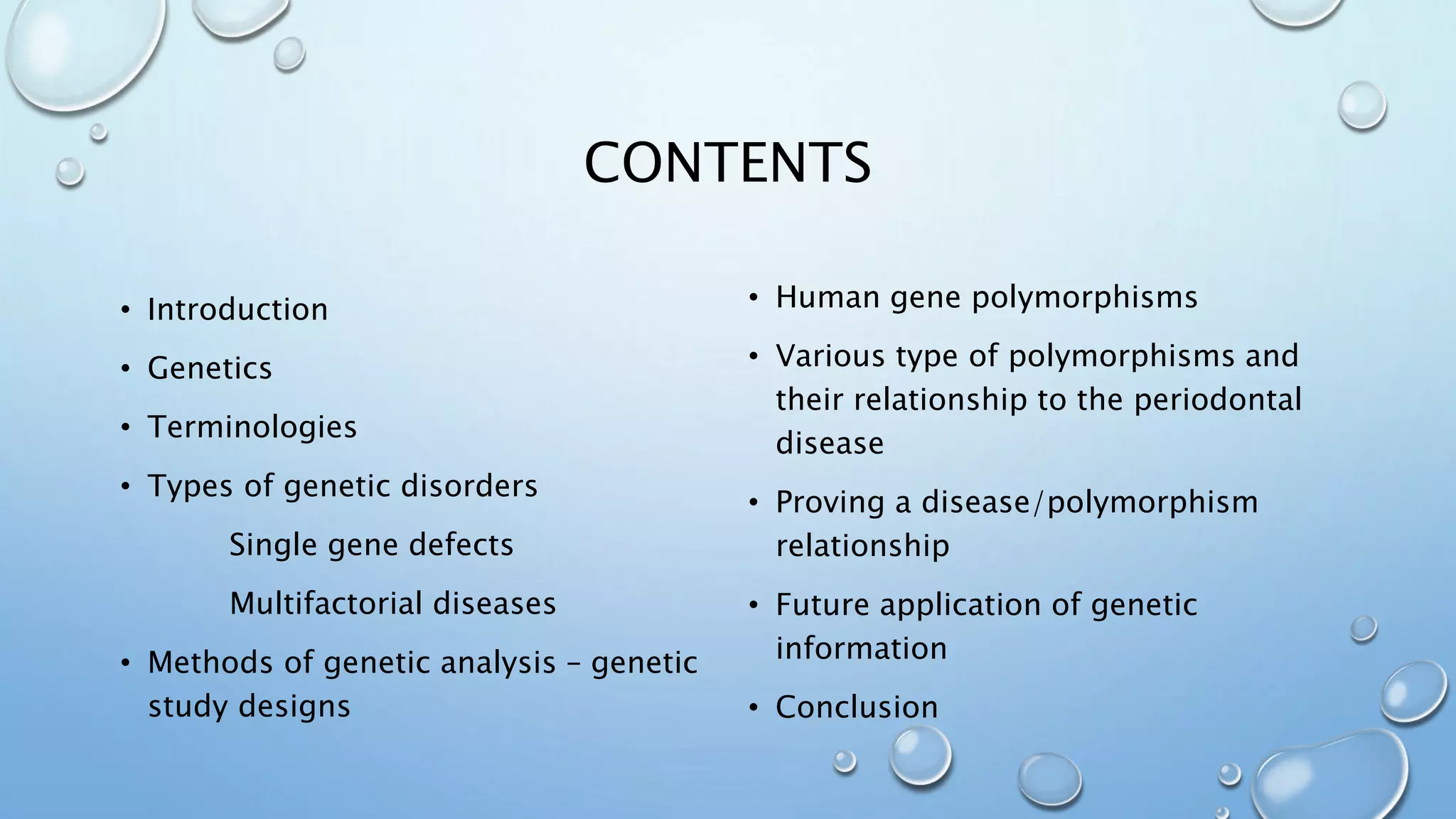 CONTENTS

• Introduction
• Genetics
• Terminologies
• Types of genetic disorders
Single gene defects
Multifactorial diseases
• Methods of genetic analysis – genetic study designs

• Human gene polymorphisms
• Various type of polymorphisms and their relationship to the periodontal disease
• Proving a disease/polymorphism relationship
• Future application of genetic information
• Conclusion